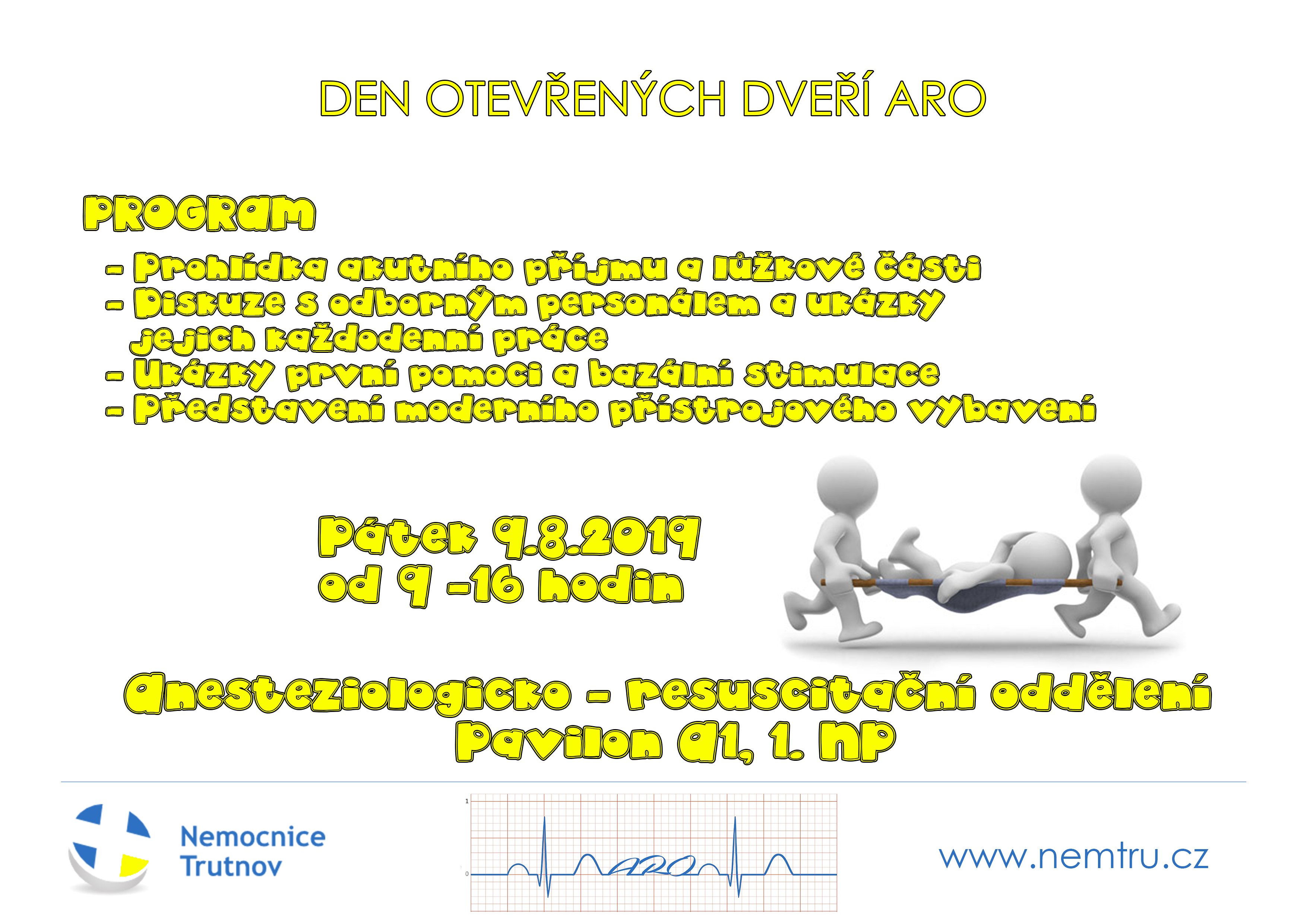 DEN OTEVŘENÝCH DVEŘÍ ARO

PROGRAM

- Prohlídka akutního příjmu a lůžkové části
- Diskuze s odborným personálem a ukázky jejich každodenní práce
- Ukázky první pomoci a bazální stimulace
- Představení moderního přístrojového vybavení

Pátek 9.8.2019
od 9 -16 hodin

Anesteziologicko - resuscitační oddělení
Pavilon A1, 1. NP

Nemocnice Trutnov

1
0
ARO

www.nemtru.cz